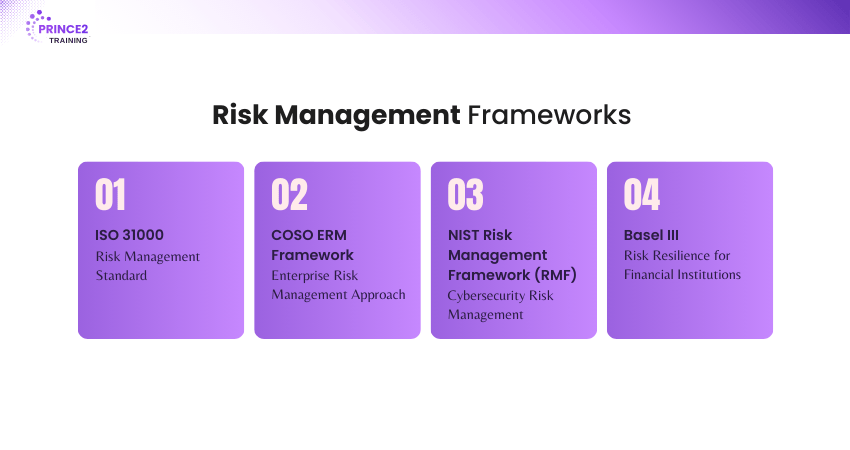 PRINCE2
TRAINING

Risk Management Frameworks

01
ISO 31000
Risk Management Standard

02
COSO ERM Framework
Enterprise Risk Management Approach

03
NIST Risk Management Framework (RMF)
Cybersecurity Risk Management

04
Basel III
Risk Resilience for Financial Institutions